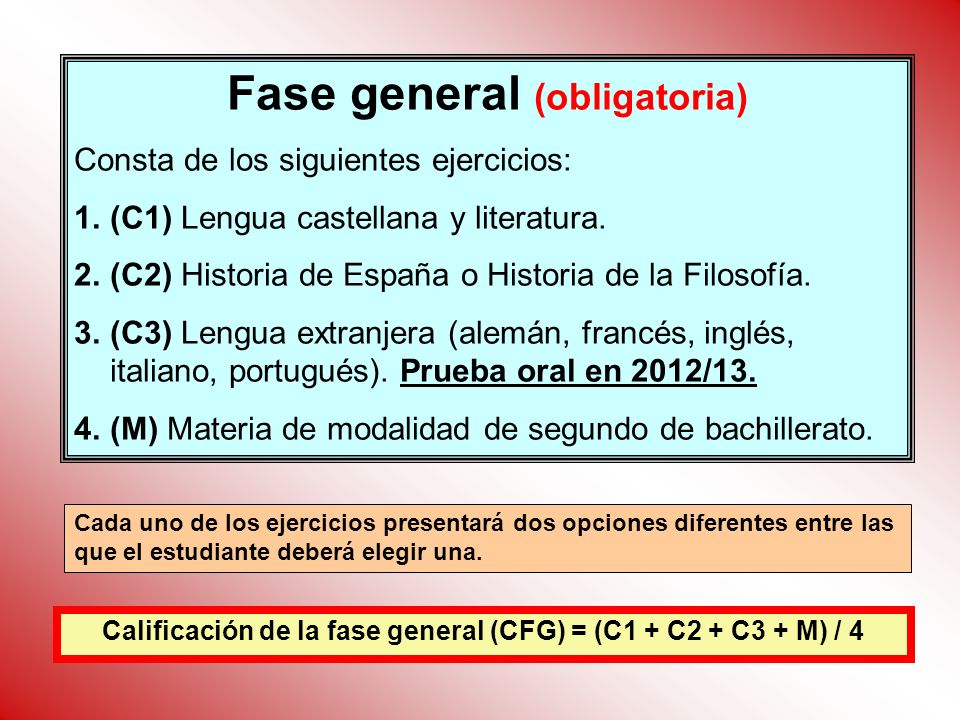 Fase general (obligatoria)

Consta de los siguientes ejercicios:

1. (C1) Lengua castellana y literatura.

2. (C2) Historia de España o Historia de la Filosofía.

3. (C3) Lengua extranjera (alemán, francés, inglés, italiano, portugués). Prueba oral en 2012/13.

4. (M) Materia de modalidad de segundo de bachillerato.

Cada uno de los ejercicios presentará dos opciones diferentes entre las que el estudiante deberá elegir una.

Calificación de la fase general (CFG) = (C1 + C2 + C3 + M) / 4